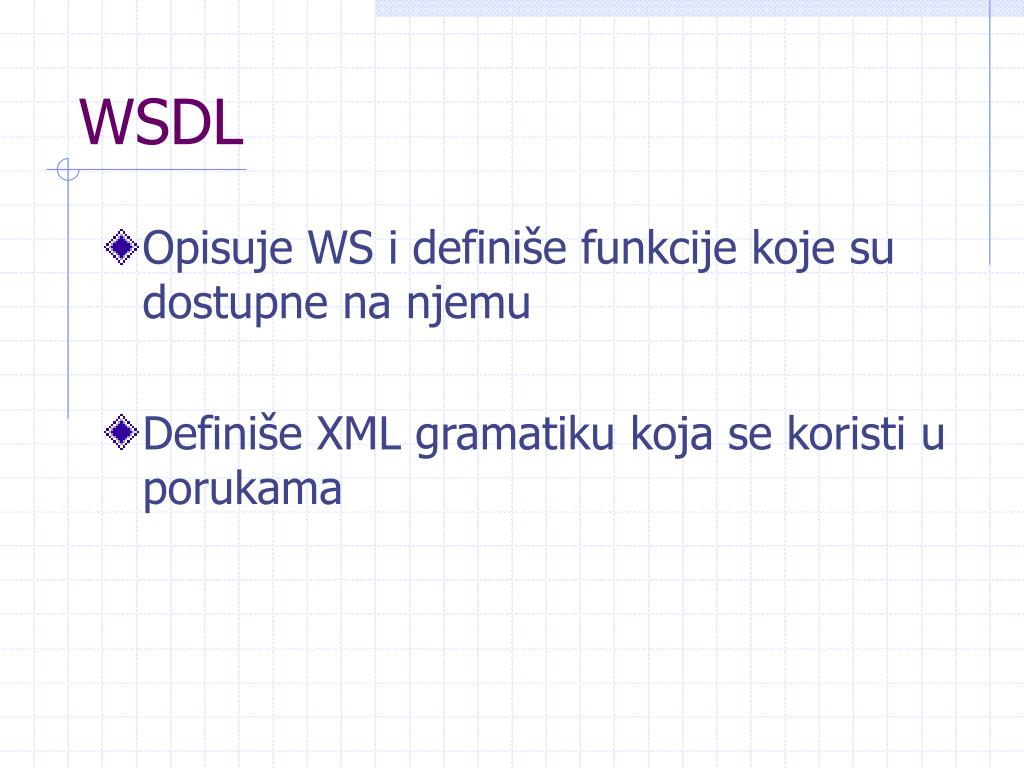 WSDL

Opisuje WS i definiše funkcije koje su dostupne na njemu

Definiše XML gramatiku koja se koristi u porukama